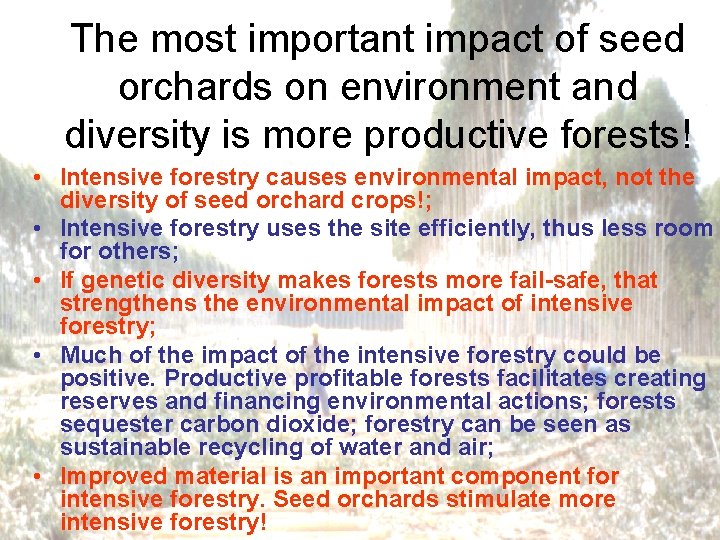 The most important impact of seed orchards on environment and diversity is more productive forests!

• Intensive forestry causes environmental impact, not the diversity of seed orchard crops!;
• Intensive forestry uses the site efficiently, thus less room for others;
• If genetic diversity makes forests more fail-safe, that strengthens the environmental impact of intensive forestry;
• Much of the impact of the intensive forestry could be positive. Productive profitable forests facilitates creating reserves and financing environmental actions; forests sequester carbon dioxide; forestry can be seen as sustainable recycling of water and air;
• Improved material is an important component for intensive forestry. Seed orchards stimulate more intensive forestry!